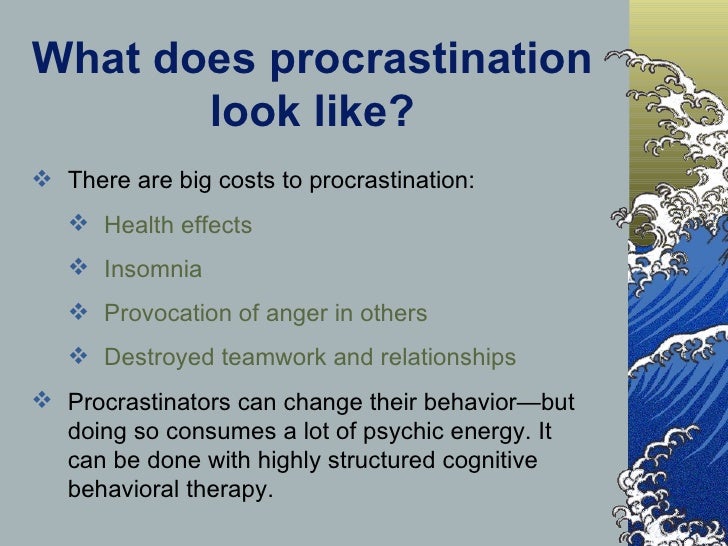 What does procrastination look like?

❖ There are big costs to procrastination:

❖ Health effects

❖ Insomnia

❖ Provocation of anger in others

❖ Destroyed teamwork and relationships

❖ Procrastinators can change their behavior—but doing so consumes a lot of psychic energy. It can be done with highly structured cognitive behavioral therapy.